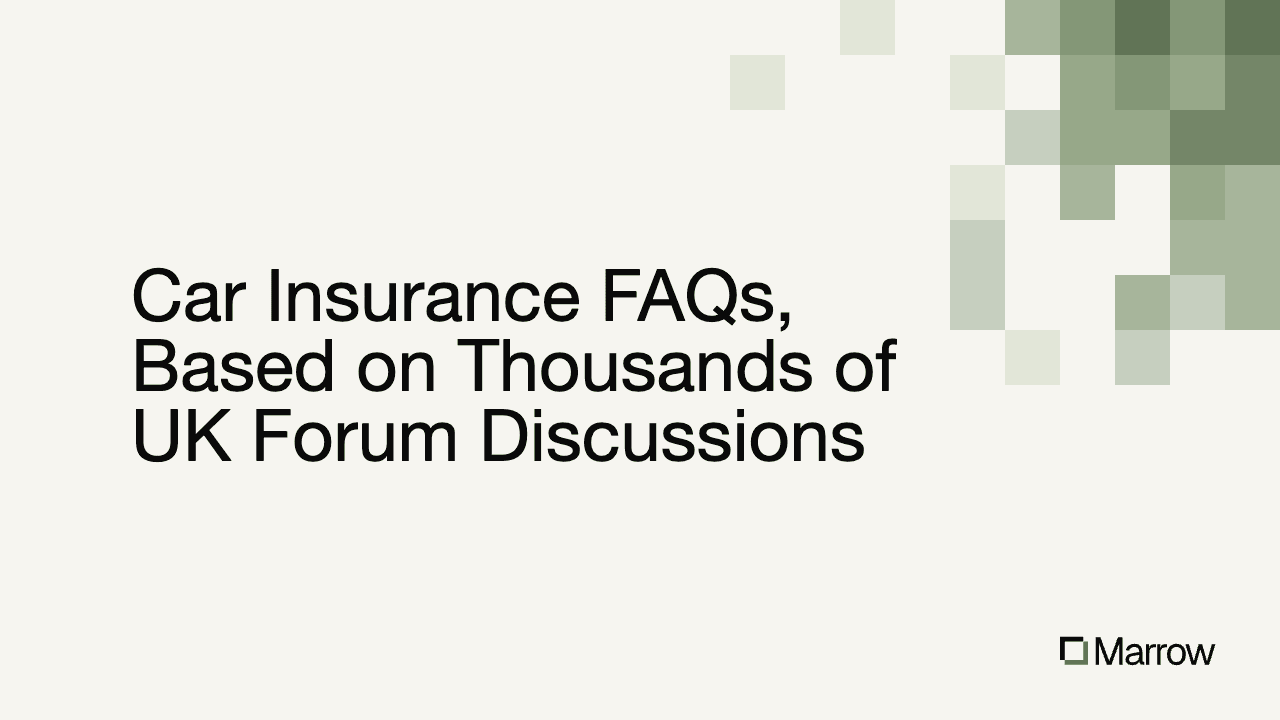 Car Insurance FAQs, Based on Thousands of UK Forum Discussions

Marrow